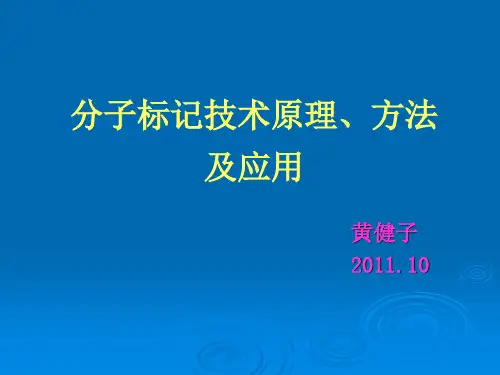 分子标记技术原理、方法及应用

黄健子
2011.10